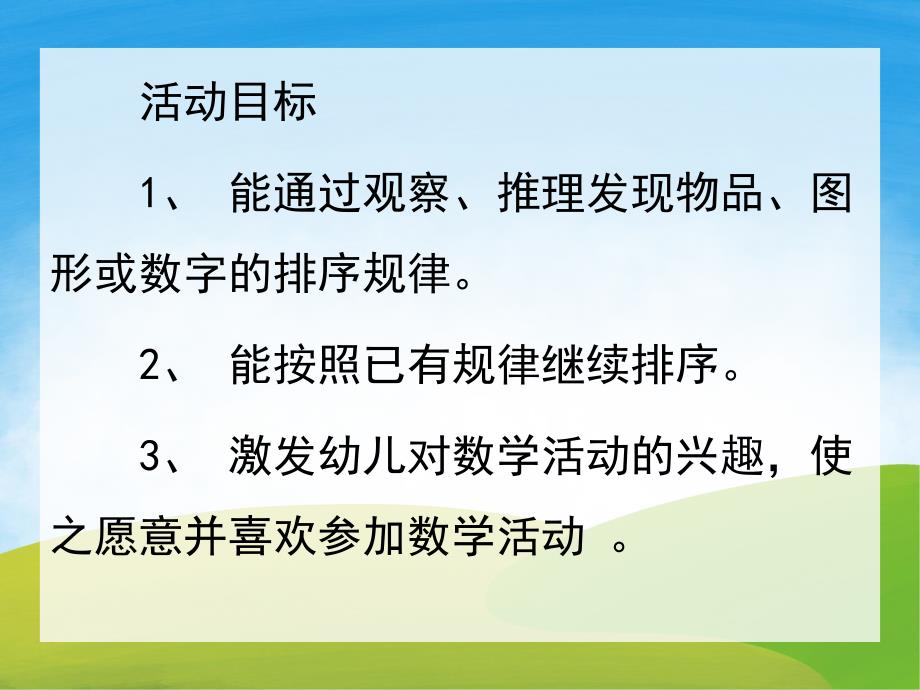 活动目标

1、 能通过观察、推理发现物品、图形或数字的排序规律。

2、 能按照已有规律继续排序。

3、 激发幼儿对数学活动的兴趣，使之愿意并喜欢参加数学活动 。